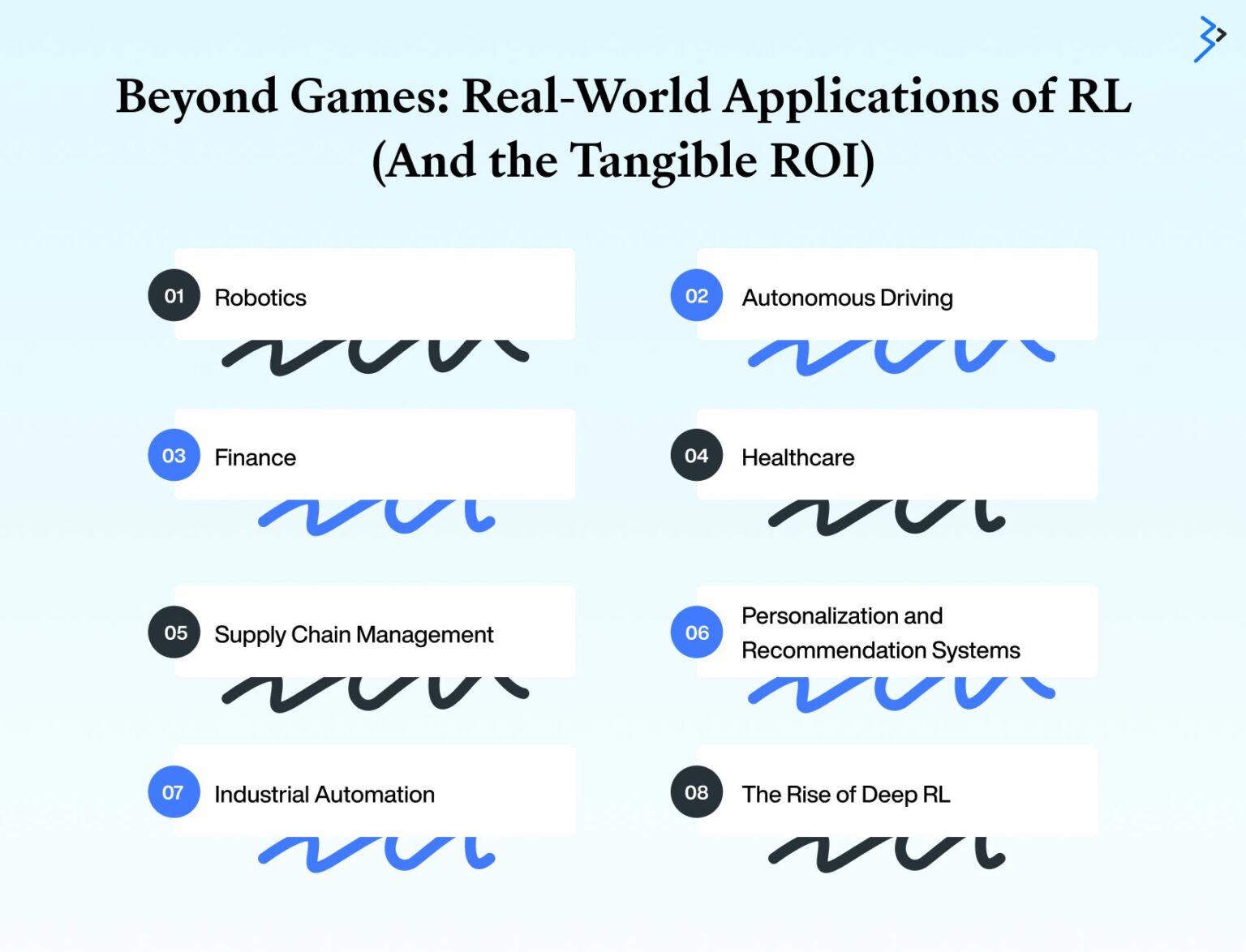 Beyond Games: Real-World Applications of RL (And the Tangible ROI)

01 Robotics

02 Autonomous Driving

03 Finance

04 Healthcare

05 Supply Chain Management

06 Personalization and Recommendation Systems

07 Industrial Automation

08 The Rise of Deep RL